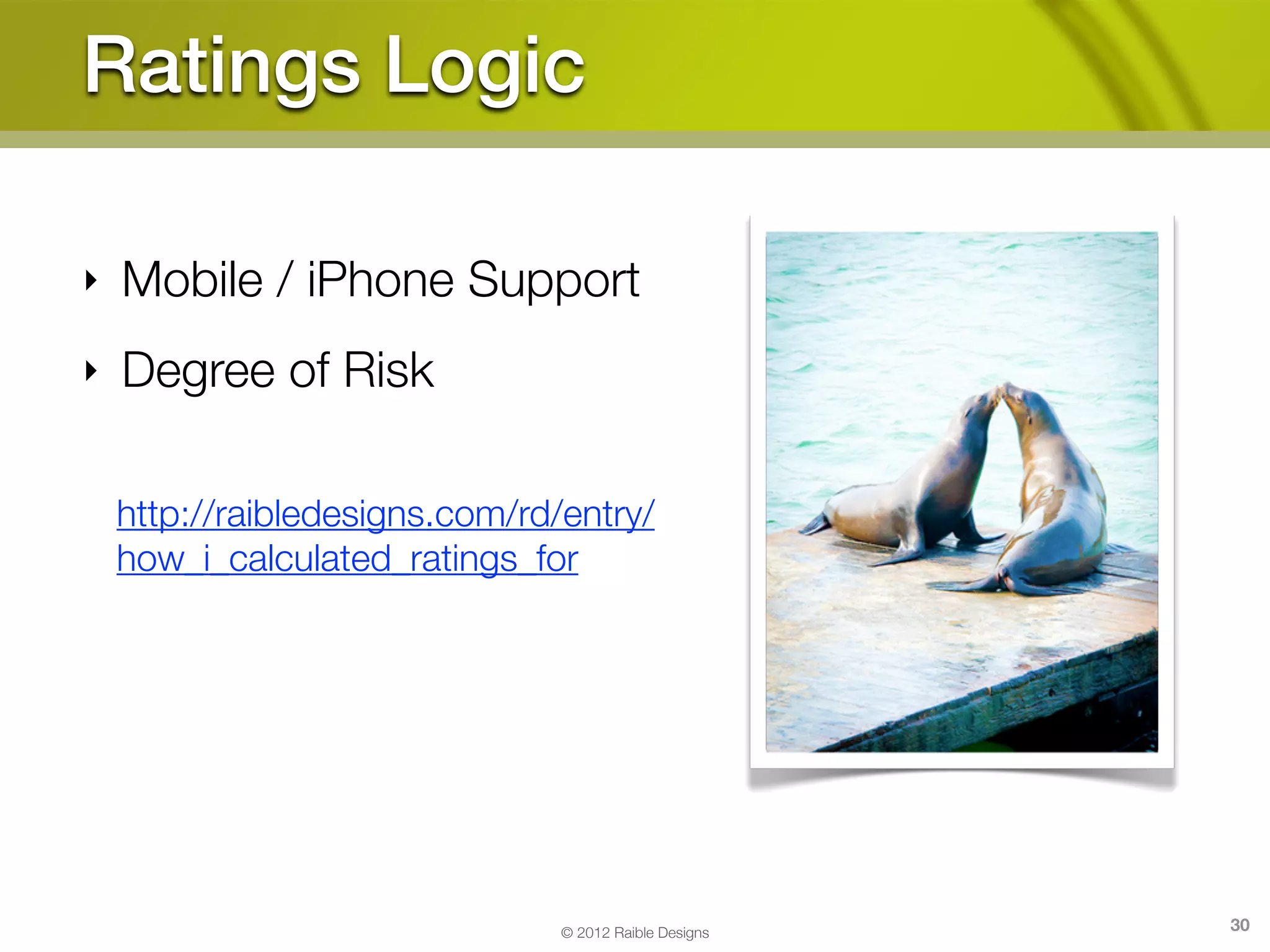 Ratings Logic

‣ Mobile / iPhone Support

‣ Degree of Risk

http://raibledesigns.com/rd/entry/how_i_calculated_ratings_for

© 2012 Raible Designs

30